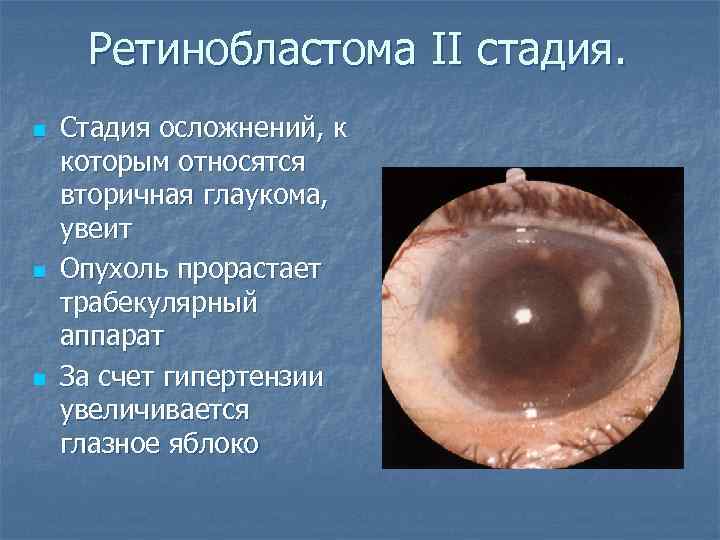 Ретинобластома II стадия.

Стадия осложнений, к которым относятся вторичная глаукома, увеит

Опухоль прорастает трабекулярный аппарат

За счет гипертензии увеличивается глазное яблоко